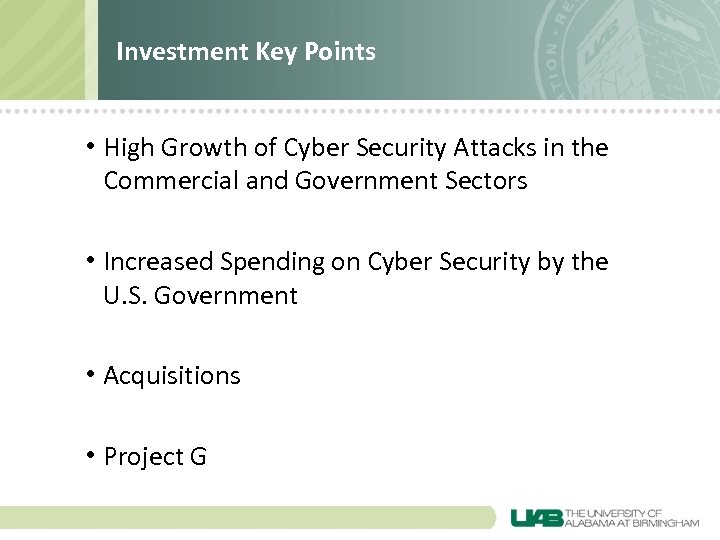 Investment Key Points

• High Growth of Cyber Security Attacks in the Commercial and Government Sectors

• Increased Spending on Cyber Security by the U.S. Government

• Acquisitions

• Project G

UAB THE UNIVERSITY OF ALABAMA AT BIRMINGHAM